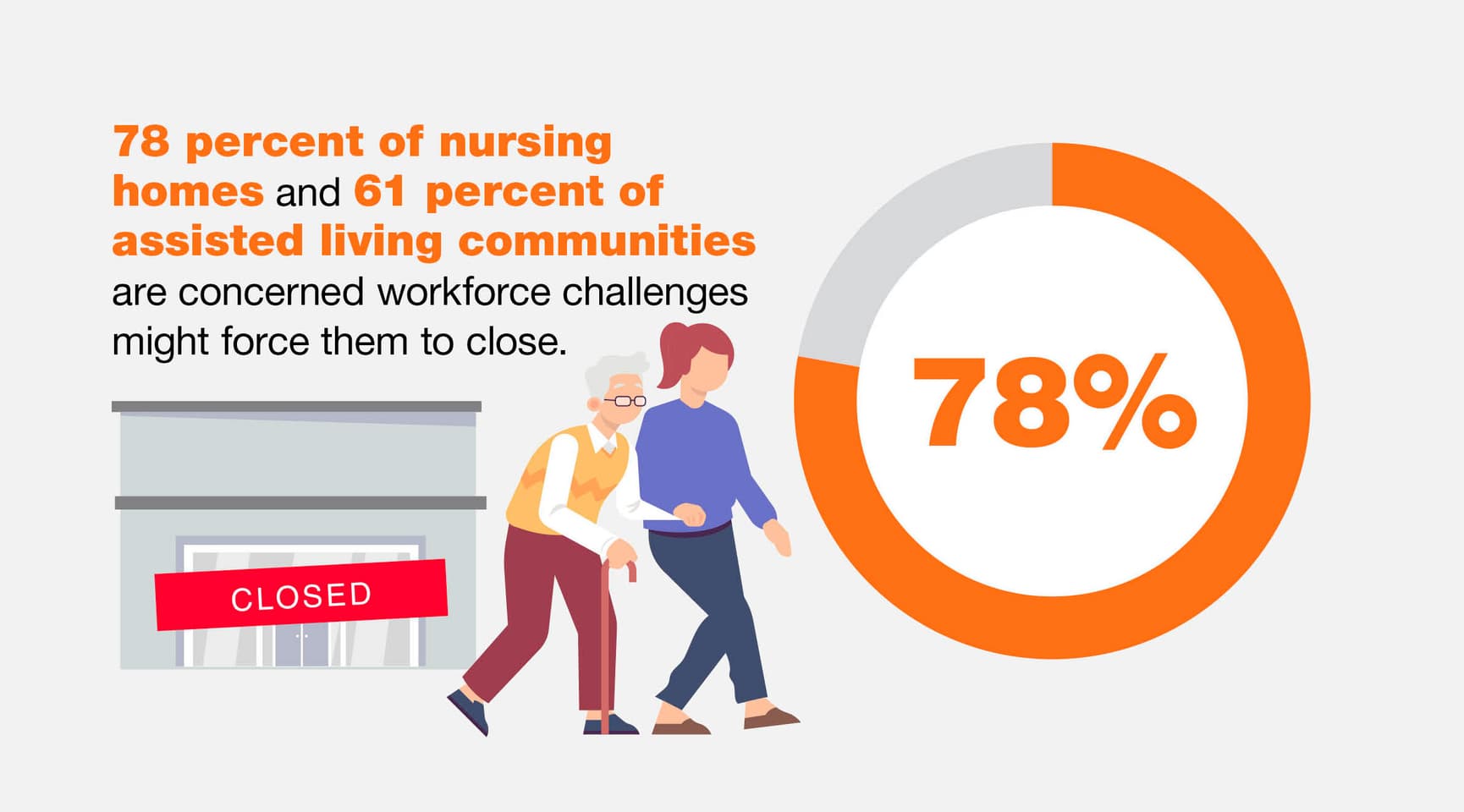 78 percent of nursing homes and 61 percent of assisted living communities are concerned workforce challenges might force them to close.

CLOSED

78%